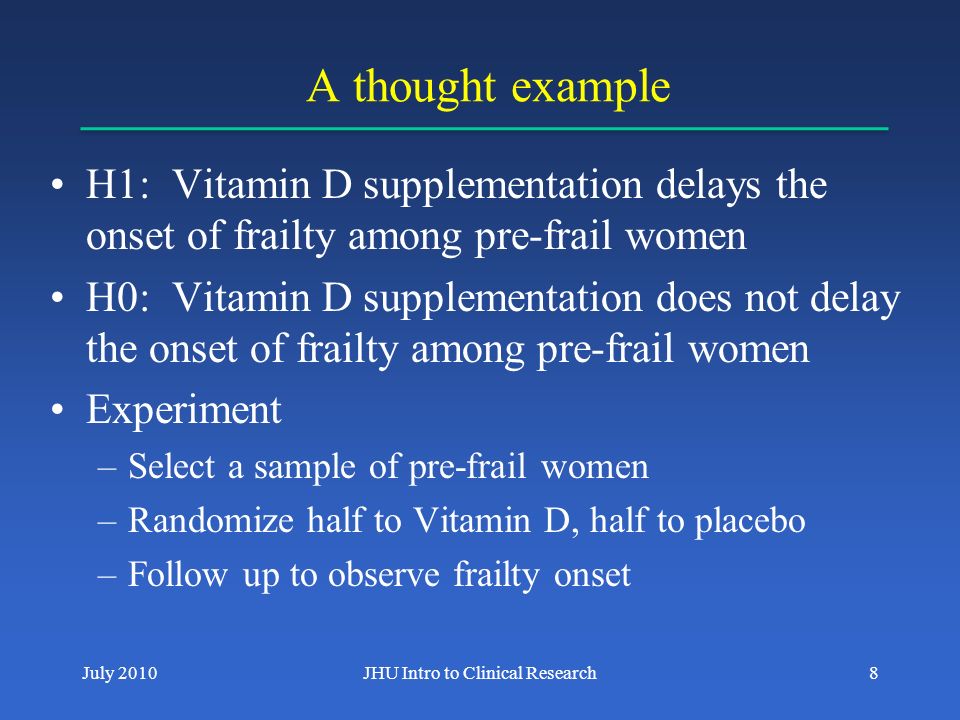 A thought example

• H1: Vitamin D supplementation delays the onset of frailty among pre-frail women

• H0: Vitamin D supplementation does not delay the onset of frailty among pre-frail women

• Experiment
– Select a sample of pre-frail women
– Randomize half to Vitamin D, half to placebo
– Follow up to observe frailty onset

July 2010

JHU Intro to Clinical Research

8